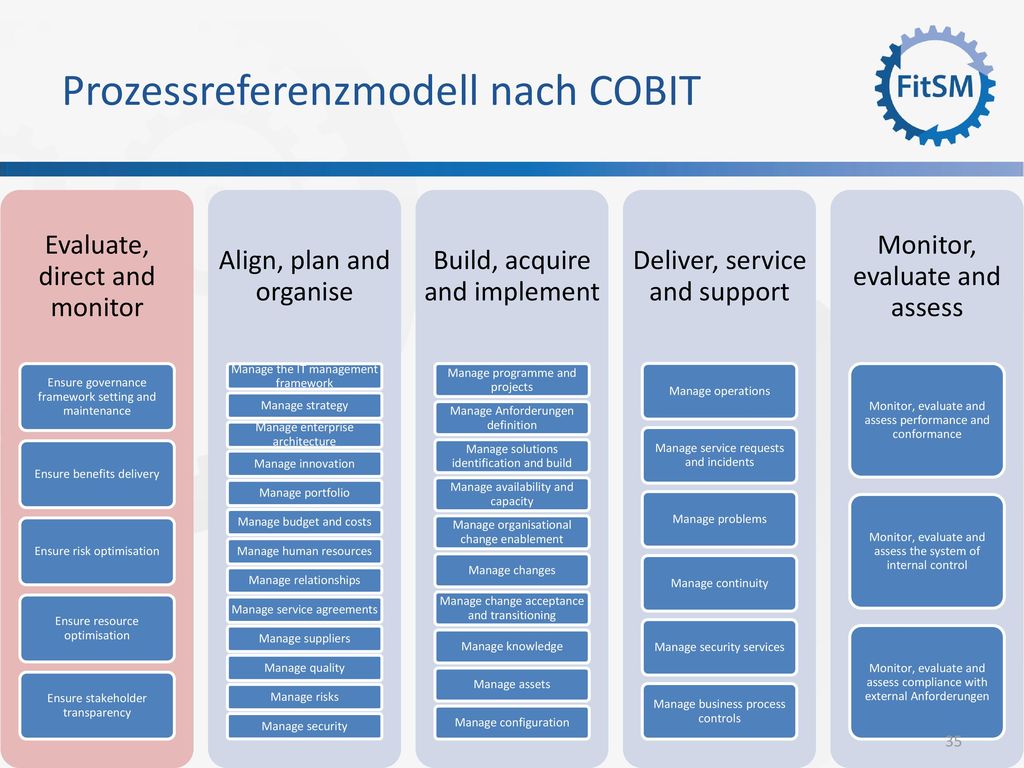 Prozessreferenzmodell nach COBIT

FitSM

Evaluate, direct and monitor

Ensure governance framework setting and maintenance

Ensure benefits delivery

Ensure risk optimisation

Ensure resource optimisation

Ensure stakeholder transparency

Align, plan and organise

Manage the IT management framework

Manage strategy

Manage enterprise architecture

Manage innovation

Manage portfolio

Manage budget and costs

Manage human resources

Manage relationships

Manage service agreements

Manage suppliers

Manage quality

Manage risks

Manage security

Build, acquire and implement

Manage programme and projects

Manage Anforderungen definition

Manage solutions identification and build

Manage availability and capacity

Manage organisational change enablement

Manage changes

Manage change acceptance and transitioning

Manage knowledge

Manage assets

Manage configuration

Deliver, service and support

Manage operations

Manage service requests and incidents

Manage problems

Manage continuity

Manage security services

Manage business process controls

Monitor, evaluate and assess

Monitor, evaluate and assess performance and conformance

Monitor, evaluate and assess the system of internal control

Monitor, evaluate and assess compliance with external Anforderungen

35